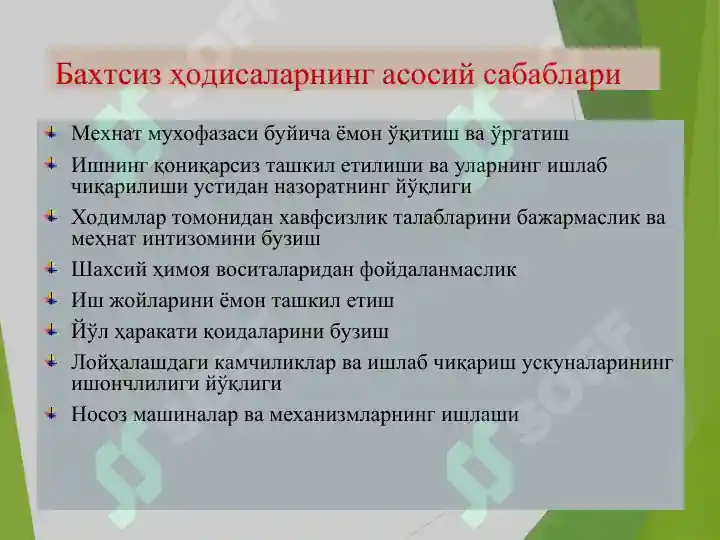 Бахтсиз ҳодисаларнинг асосий сабаблари

Мехнат мухофазаси буйича ёмон ўқитиш ва ўргатиш

Ишнинг қониқарсиз ташкил етилиши ва уларнинг ишлаб чиқарилиши устидан назоратнинг йўқлиги

Ходимлар томонидан хавфсизлик талабларини бажармаслик ва меҳнат интизомини бузиш

Шахсий ҳимоя воситаларидан фойдаланмаслик

Иш жойларини ёмон ташкил етиш

Йўл ҳаракати қоидаларини бузиш

Лойҳалашдаги камчиликлар ва ишлаб чиқариш ускуналарининг ишончлилиги йўқлиги

Носоз машиналар ва механизмларнинг ишлаши

SOFF